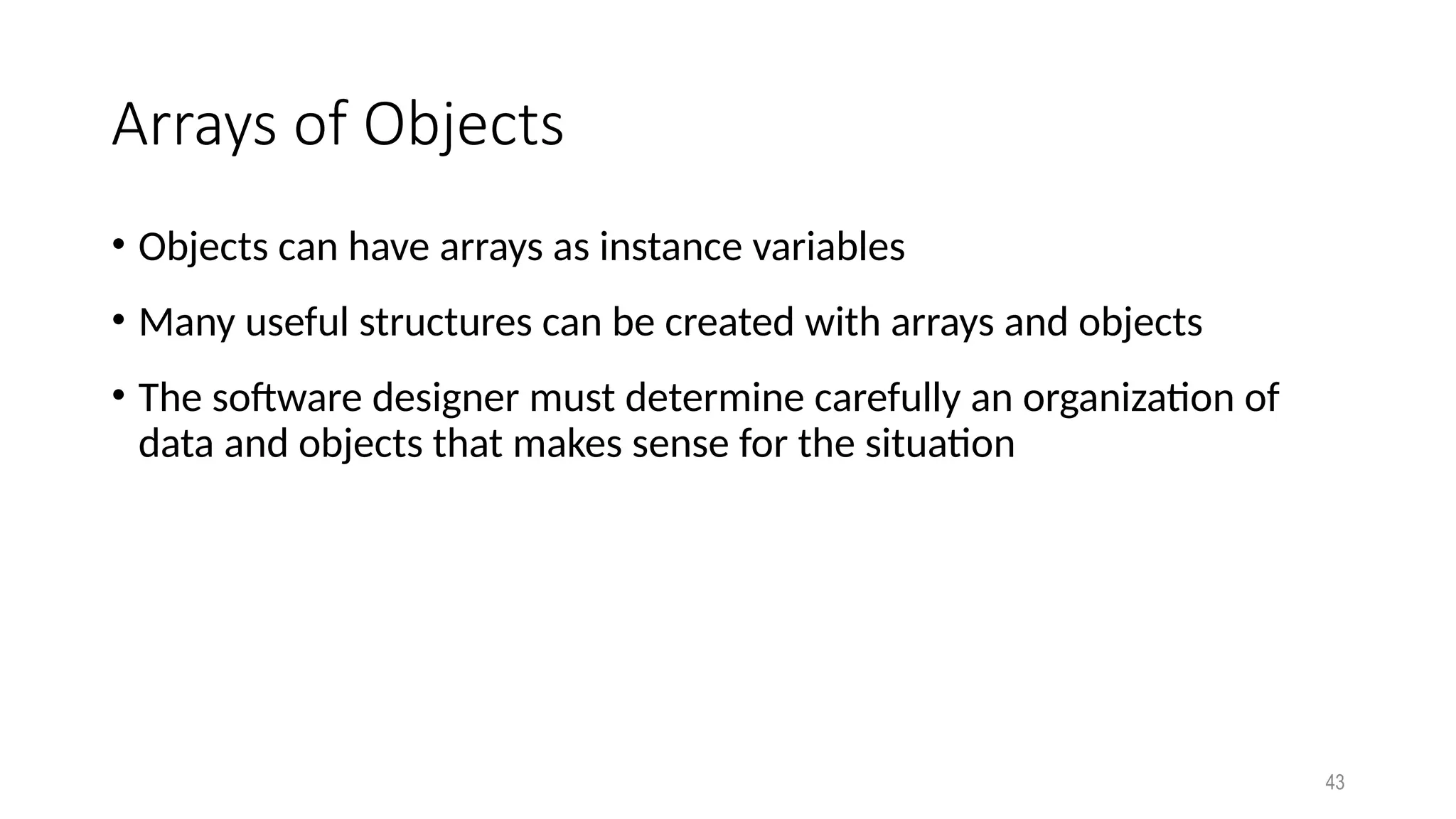 Arrays of Objects

• Objects can have arrays as instance variables

• Many useful structures can be created with arrays and objects

• The software designer must determine carefully an organization of data and objects that makes sense for the situation

43